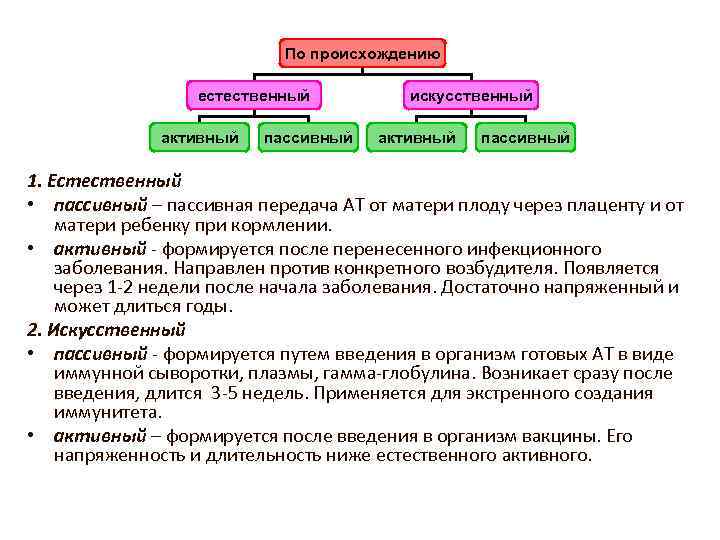 По происхождению

естественный

искусственный

активный

пассивный

активный

пассивный

1. Естественный

• пассивный – пассивная передача АТ от матери плоду через плаценту и от матери ребенку при кормлении.

• активный - формируется после перенесенного инфекционного заболевания. Направлен против конкретного возбудителя. Появляется через 1-2 недели после начала заболевания. Достаточно напряженный и может длиться годы.

2. Искусственный

• пассивный - формируется путем введения в организм готовых АТ в виде иммунной сыворотки, плазмы, гамма-глобулина. Возникает сразу после введения, длится 3-5 недель. Применяется для экстренного создания иммунитета.

• активный – формируется после введения в организм вакцины. Его напряженность и длительность ниже естественного активного.